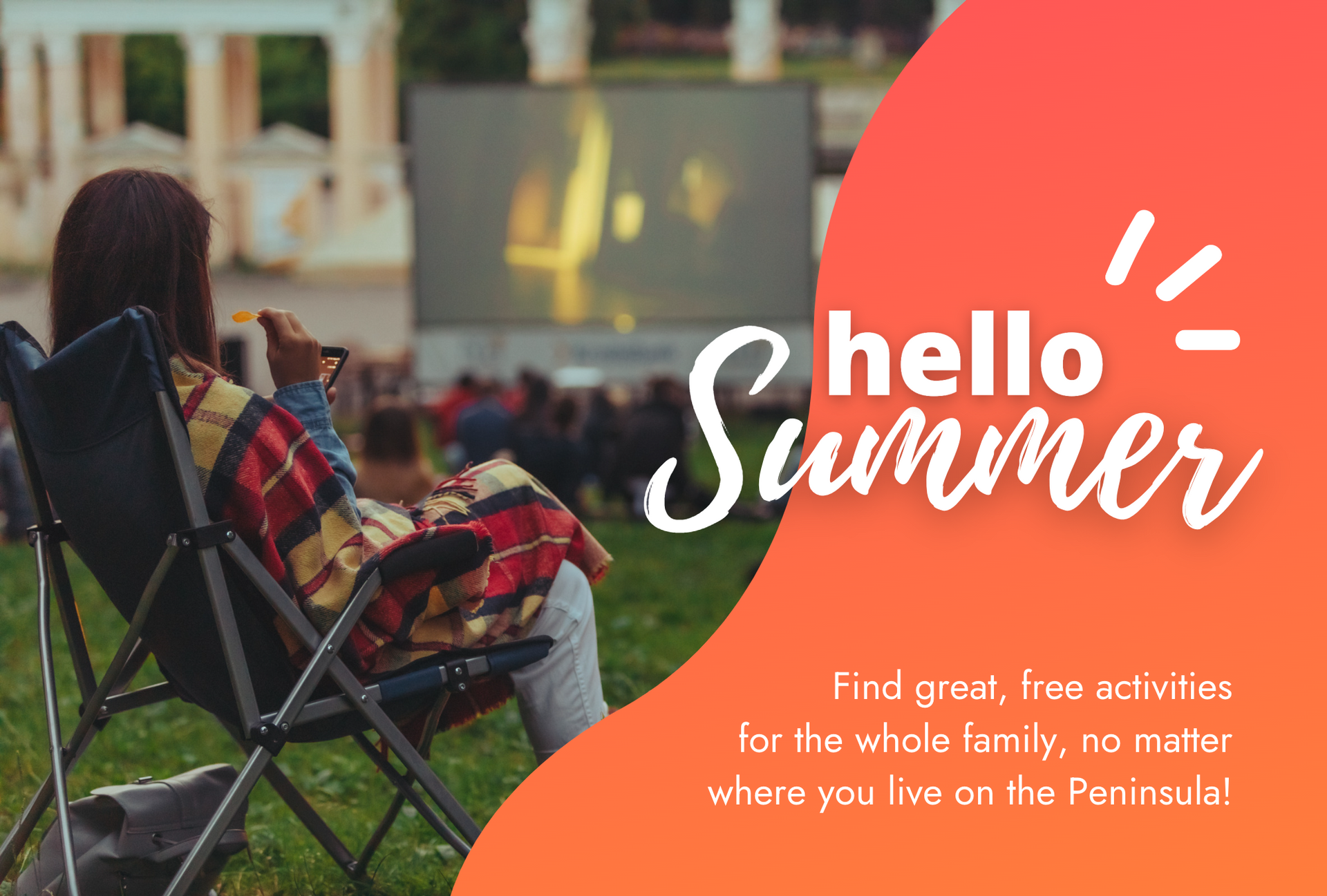 hello
Summer

Find great, free activities for the whole family, no matter where you live on the Peninsula!